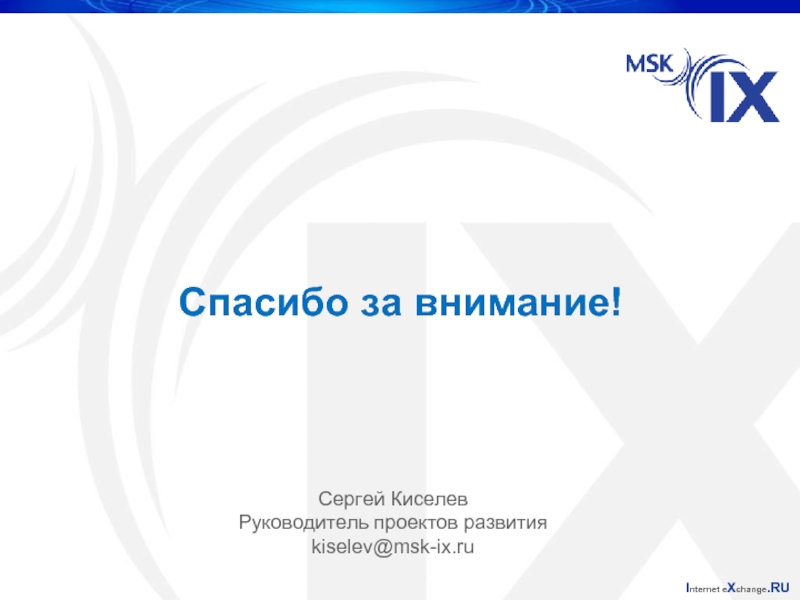 MSK IX

Спасибо за внимание!

Сергей Киселев
Руководитель проектов развития
kiselev@msk-ix.ru

Internet eXchange.RU